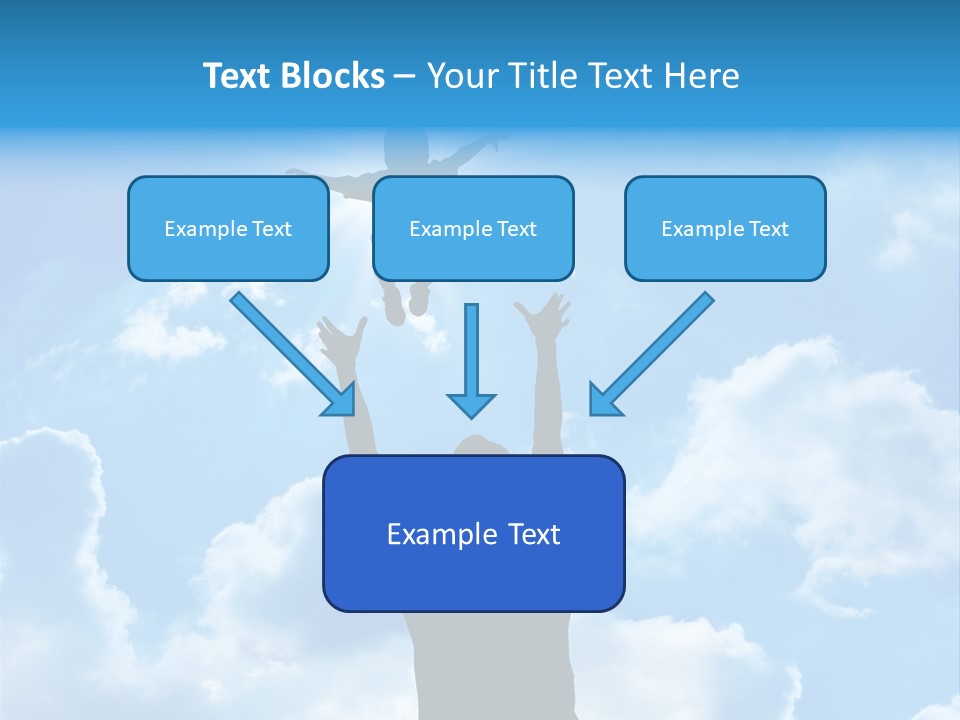 Text Blocks – Your Title Text Here

Example Text

Example Text

Example Text

Example Text